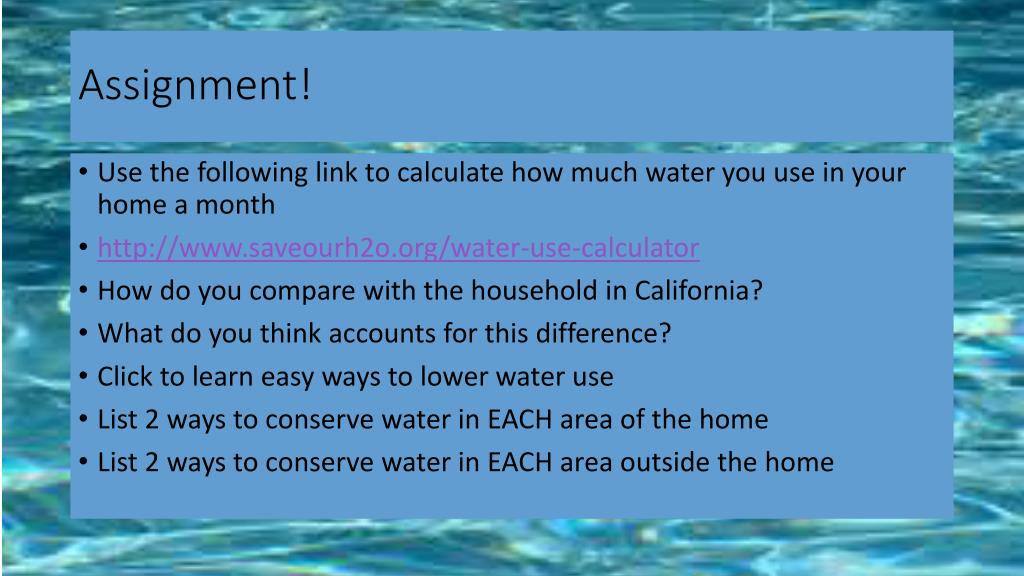 Assignment!

• Use the following link to calculate how much water you use in your home a month
• http://www.saveourh2o.org/water-use-calculator
• How do you compare with the household in California?
• What do you think accounts for this difference?
• Click to learn easy ways to lower water use
• List 2 ways to conserve water in EACH area of the home
• List 2 ways to conserve water in EACH area outside the home